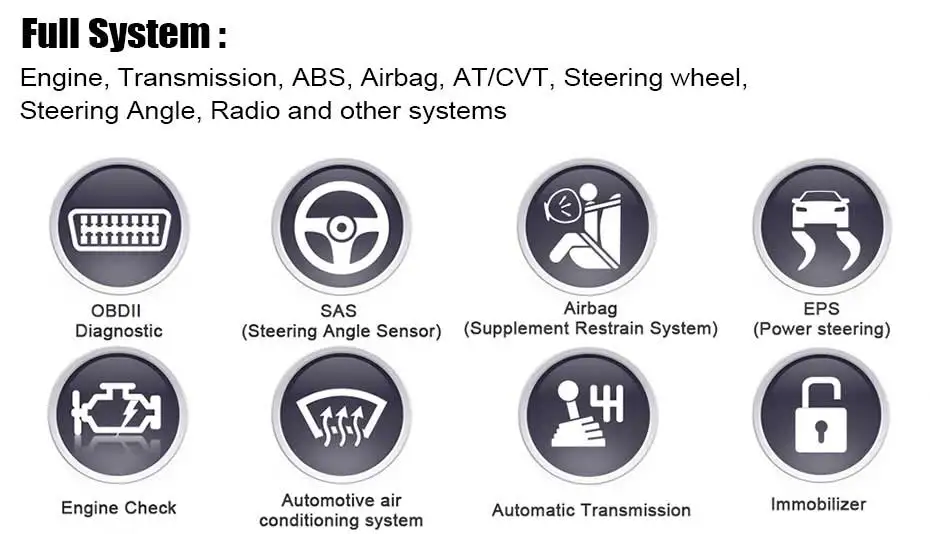 Full System :
Engine, Transmission, ABS, Airbag, AT/CVT, Steering wheel, Steering Angle, Radio and other systems

OBDII
Diagnostic

SAS
(Steering Angle Sensor)

Airbag
(Supplement Restrain System)

EPS
(Power steering)

Engine Check

Automotive air
conditioning system

Automatic Transmission

Immobilizer